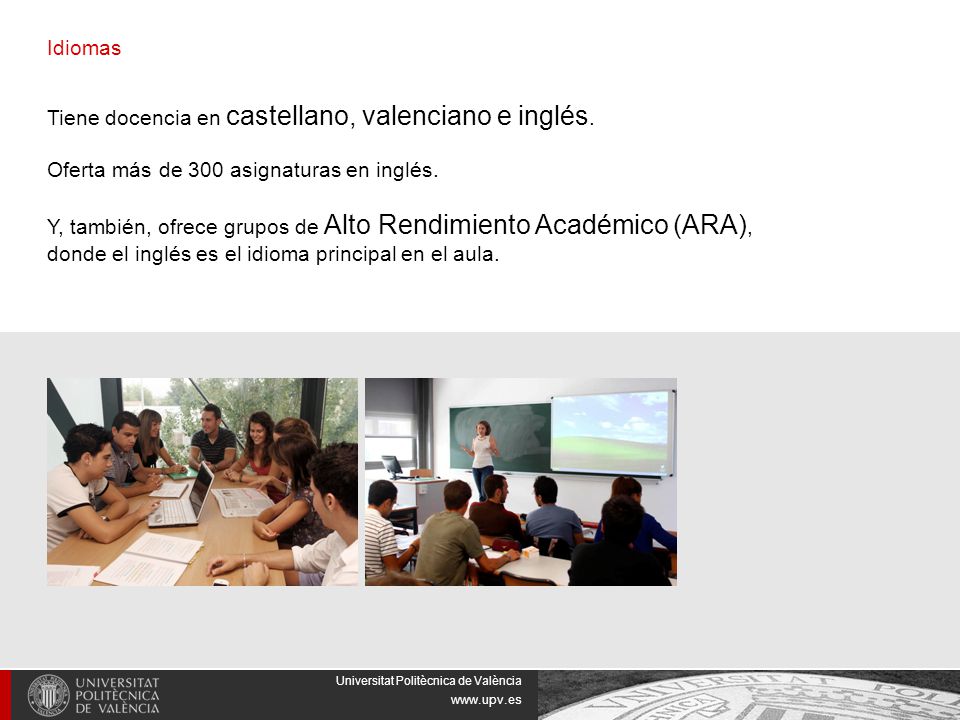 Idiomas

Tiene docencia en castellano, valenciano e inglés.

Oferta más de 300 asignaturas en inglés.

Y, también, ofrece grupos de Alto Rendimiento Académico (ARA), donde el inglés es el idioma principal en el aula.

UNIVERSITAT POLITÈCNICA DE VALÈNCIA

Universitat Politècnica de València
www.upv.es